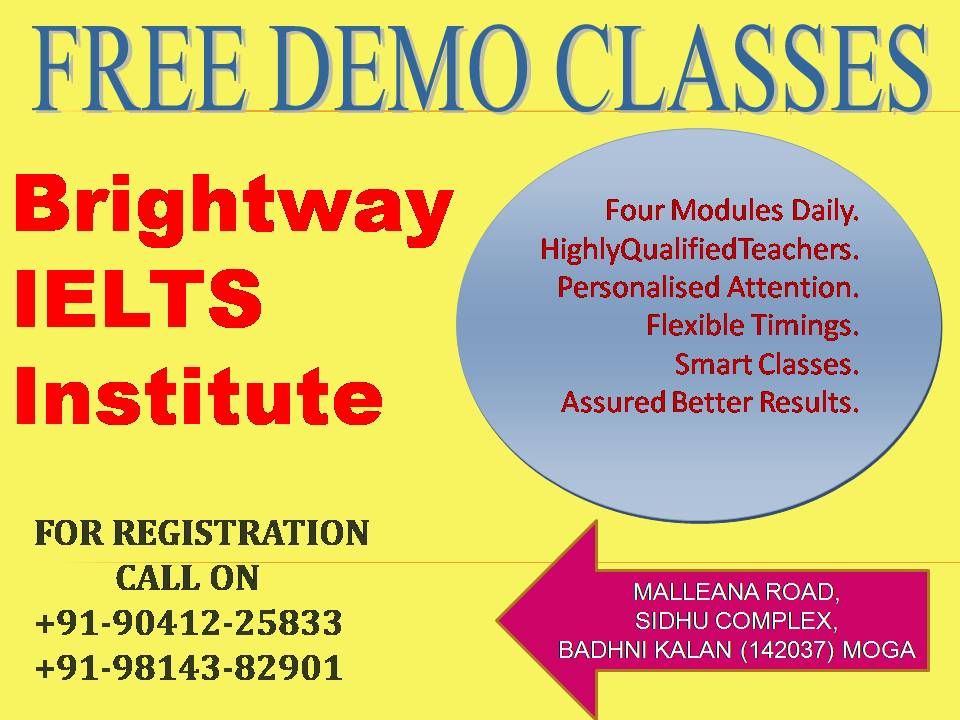 FREE DEMO CLASSES

Brightway IELTS Institute

Four Modules Daily.
HighlyQualifiedTeachers.
Personalised Attention.
Flexible Timings.
Smart Classes.
Assured Better Results.

FOR REGISTRATION
CALL ON
+91-90412-25833
+91-98143-82901

MALLEANA ROAD,
SIDHU COMPLEX,
BADHNI KALAN (142037) MOGA